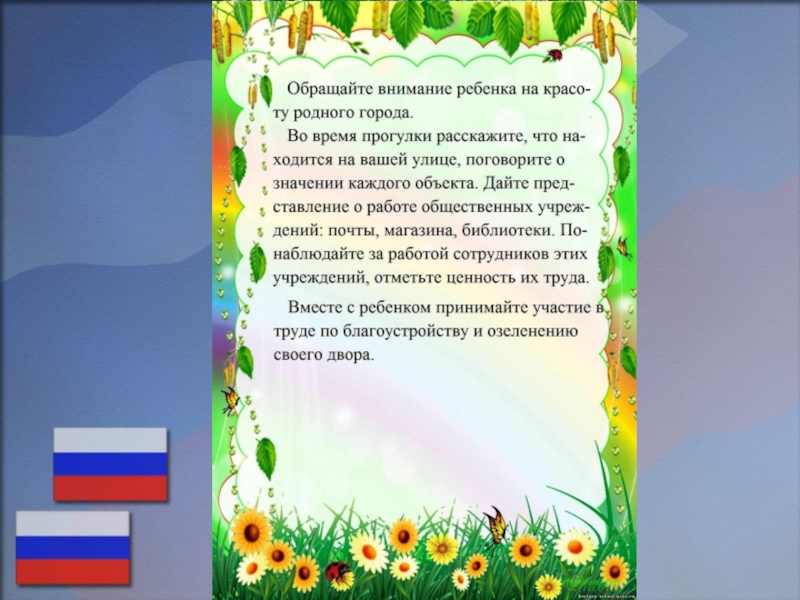 Обращайте внимание ребенка на красоту родного города.

Во время прогулки расскажите, что находится на вашей улице, поговорите о значении каждого объекта. Дайте представление о работе общественных учреждений: почты, магазина, библиотеки. Понаблюдайте за работой сотрудников этих учреждений, отметьте ценность их труда.

Вместе с ребенком принимайте участие в труде по благоустройству и озеленению своего двора.